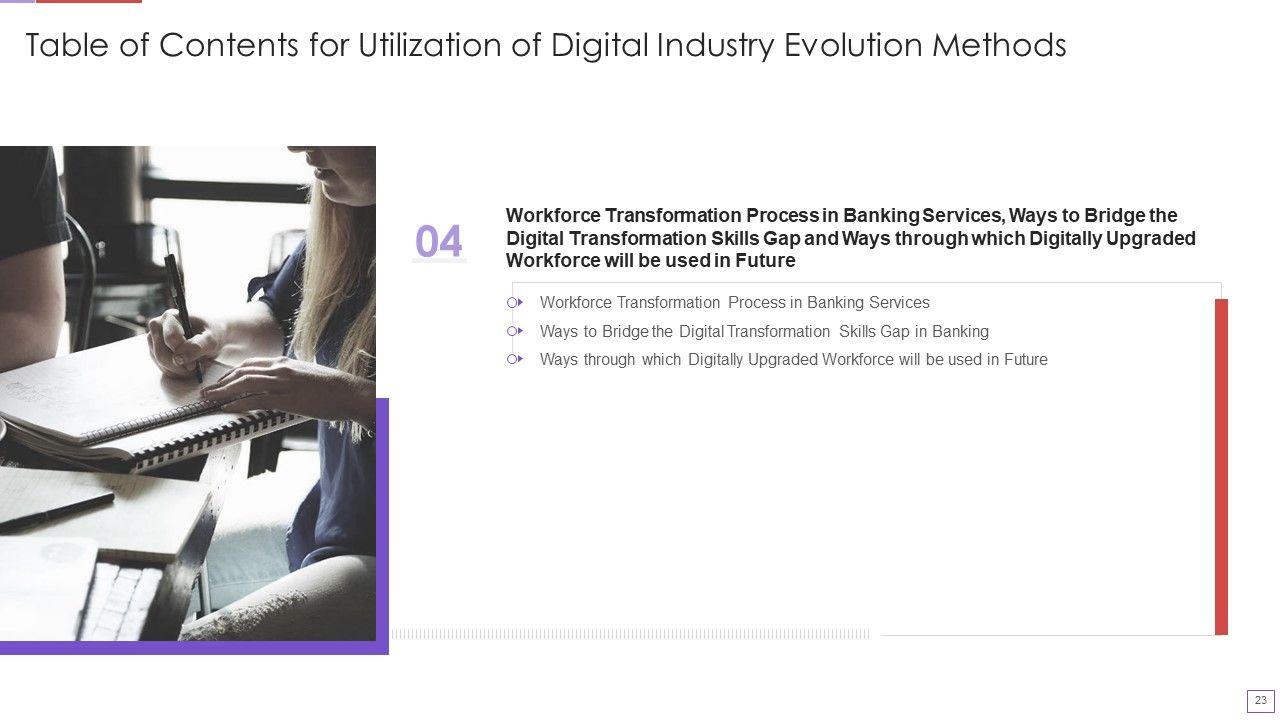 Table of Contents for Utilization of Digital Industry Evolution Methods

04

Workforce Transformation Process in Banking Services, Ways to Bridge the Digital Transformation Skills Gap and Ways through which Digitally Upgraded Workforce will be used in Future

Workforce Transformation Process in Banking Services

Ways to Bridge the Digital Transformation Skills Gap in Banking

Ways through which Digitally Upgraded Workforce will be used in Future

23